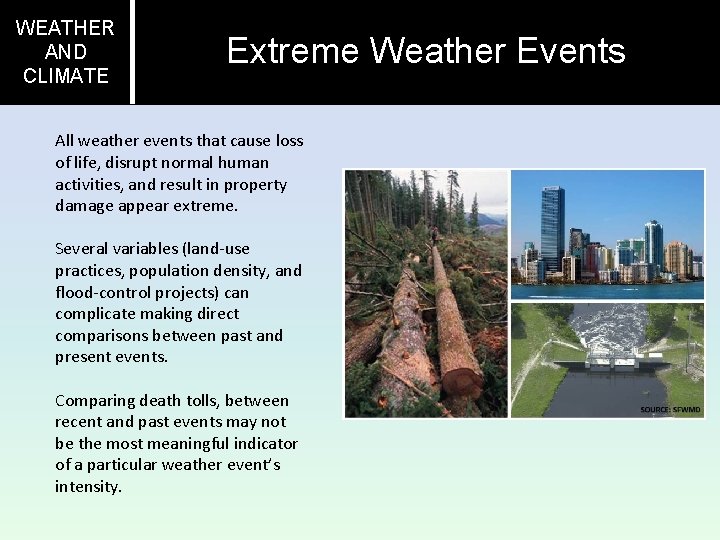 WEATHER AND CLIMATE

Extreme Weather Events

All weather events that cause loss of life, disrupt normal human activities, and result in property damage appear extreme.

Several variables (land-use practices, population density, and flood-control projects) can complicate making direct comparisons between past and present events.

Comparing death tolls, between recent and past events may not be the most meaningful indicator of a particular weather event's intensity.

SOURCE: SFWMD